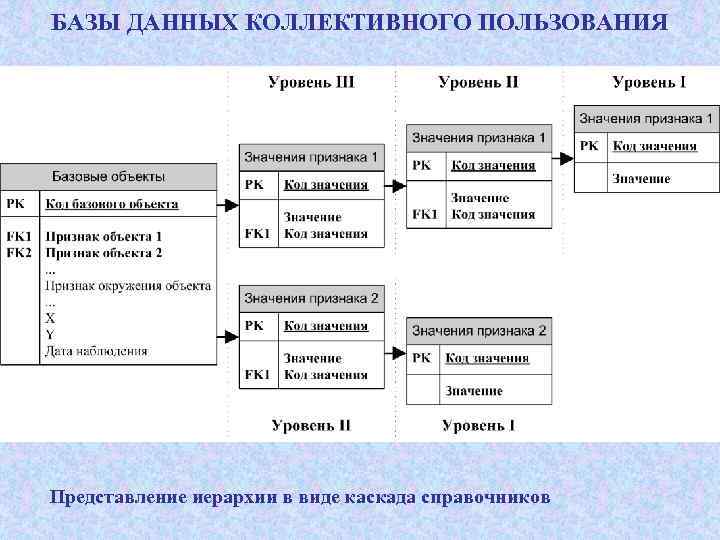 БАЗЫ ДАННЫХ КОЛЛЕКТИВНОГО ПОЛЬЗОВАНИЯ

Уровень III

Уровень II

Уровень I

Базовые объекты

PK Код базового объекта

FK1 Признак объекта 1
FK2 Признак объекта 2
...
Признак окружения объекта
...
X
Y
Дата наблюдения

Значения признака 1

PK Код значения

Значение
FK1 Код значения

Значения признака 1

PK Код значения

Значение
FK1 Код значения

Значения признака 1

PK Код значения

Значение

Значения признака 2

PK Код значения

Значение
FK1 Код значения

Значения признака 2

PK Код значения

Значение

Уровень II

Уровень I

Представление иерархии в виде каскада справочников